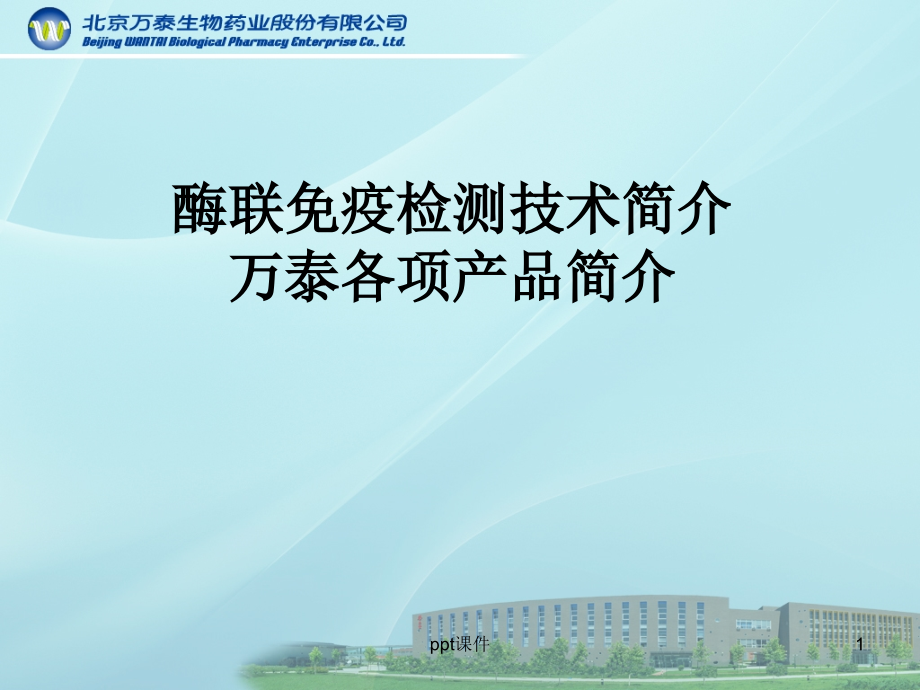 北京万泰生物药业股份有限公司
Beijing WANTAI Biological Pharmacy Enterprise Co., Ltd.

酶联免疫检测技术简介
万泰各项产品简介

ppt课件

1